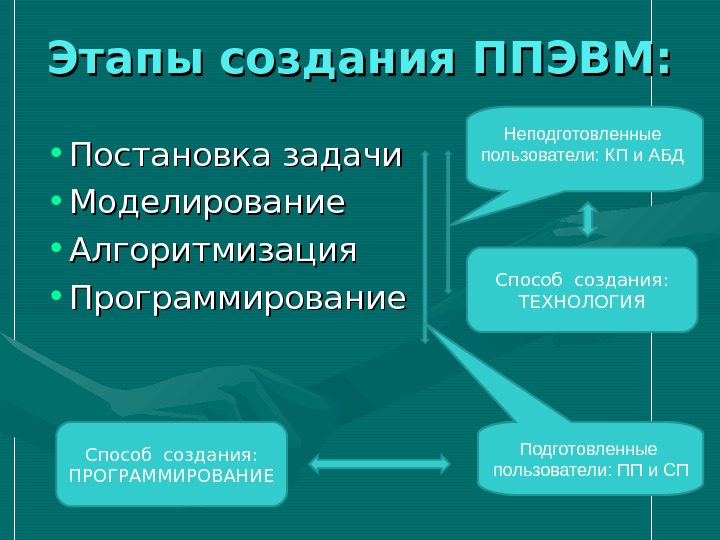 Этапы создания ППЭВМ:

• Постановка задачи
• Моделирование
• Алгоритмизация
• Программирование

Неподготовленные пользователи: КП и АБД

Способ создания: ТЕХНОЛОГИЯ

Способ создания: ПРОГРАММИРОВАНИЕ

Подготовленные пользователи: ПП и СП